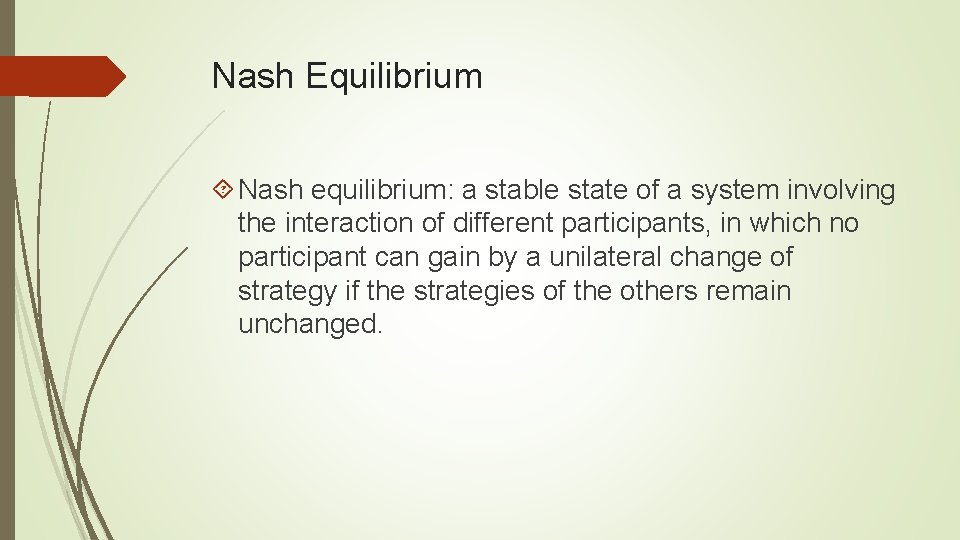 Nash Equilibrium

Nash equilibrium: a stable state of a system involving the interaction of different participants, in which no participant can gain by a unilateral change of strategy if the strategies of the others remain unchanged.